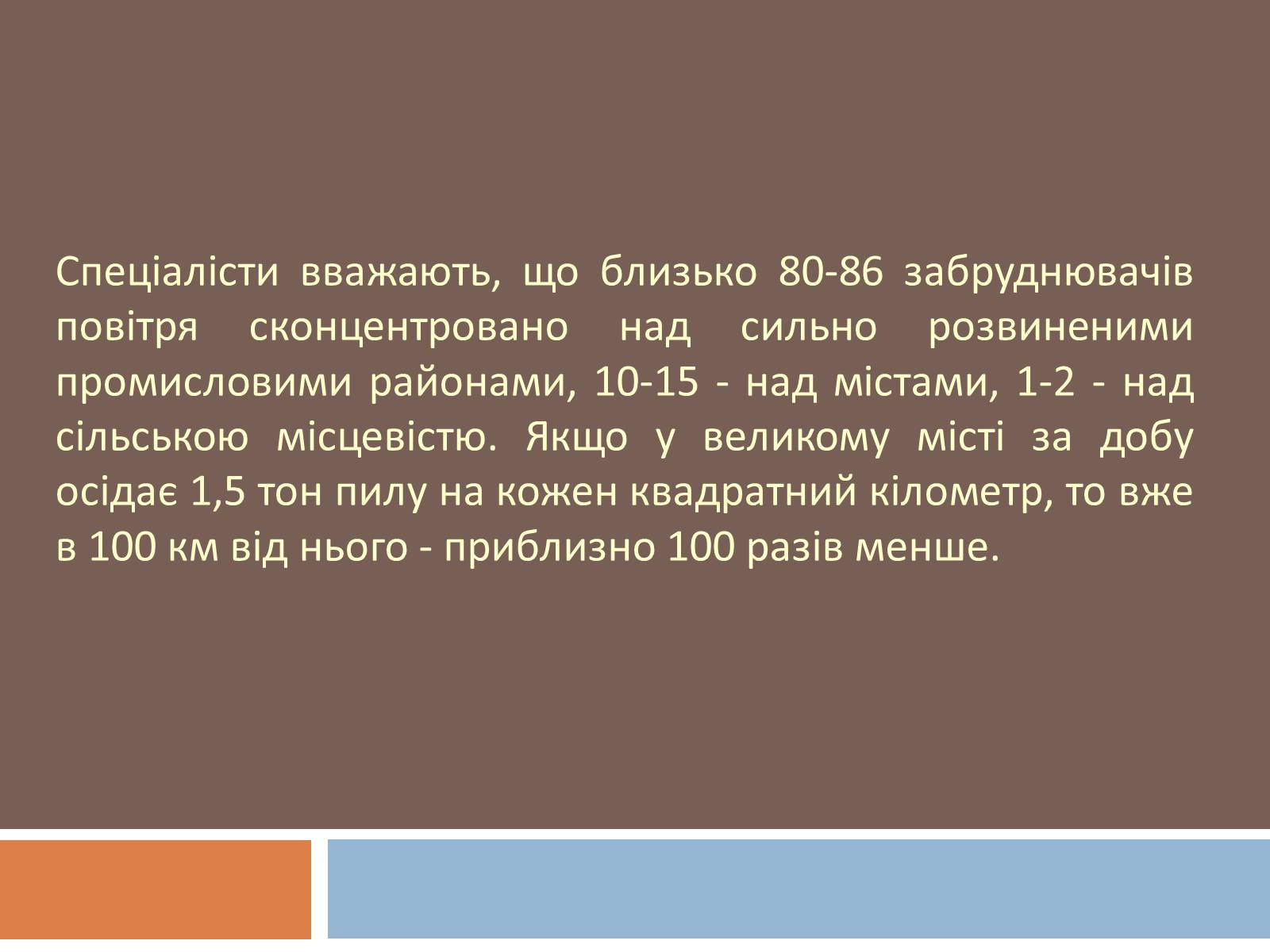 Спеціалісти вважають, що близько 80-86 забруднювачів повітря сконцентровано над сильно розвиненими промисловими районами, 10-15 - над містами, 1-2 - над сільською місцевістю. Якщо у великому місті за добу осідає 1,5 тон пилу на кожен квадратний кілометр, то вже в 100 км від нього - приблизно 100 разів менше.